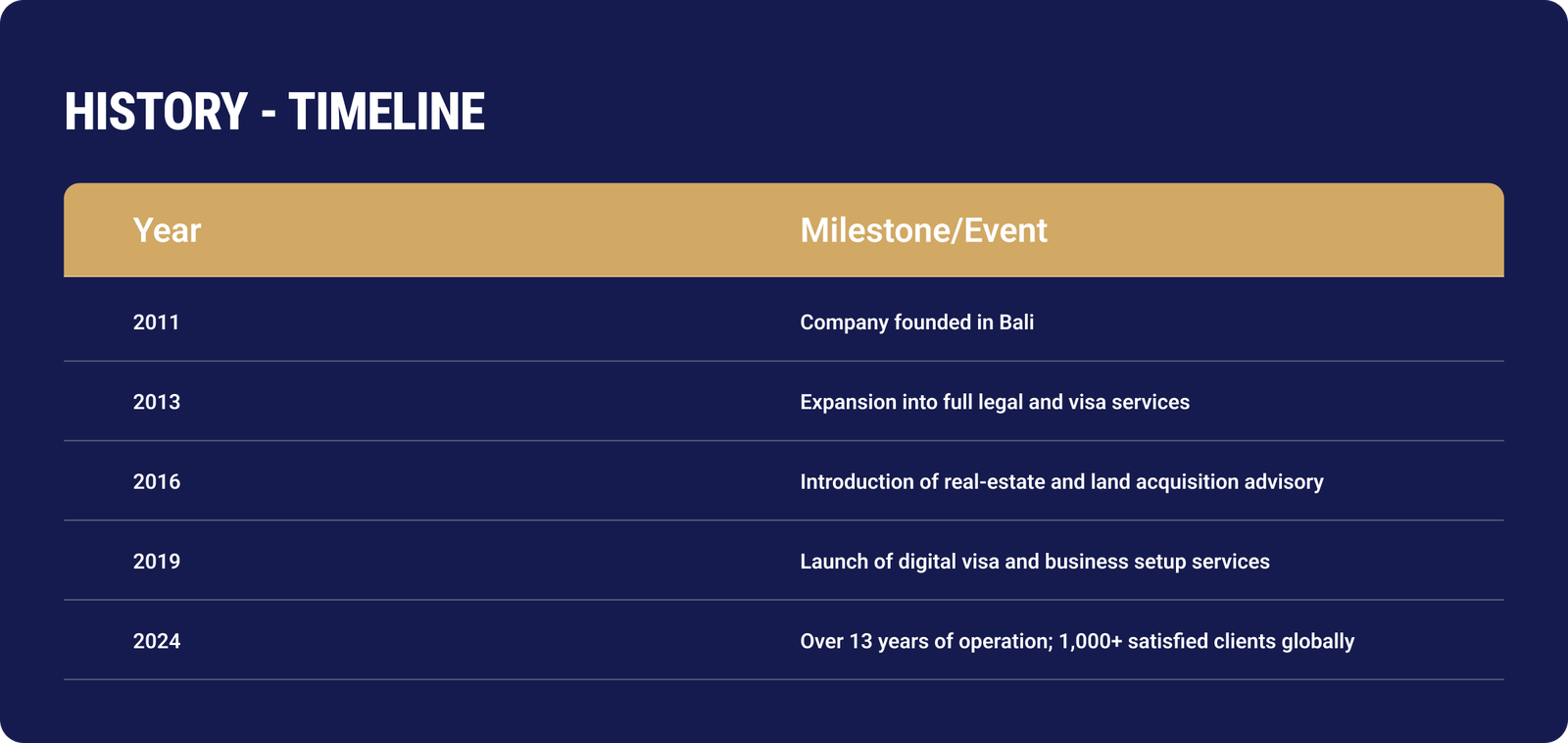 HISTORY - TIMELINE

| Year | Milestone/Event |
|---|---|
| 2011 | Company founded in Bali |
| 2013 | Expansion into full legal and visa services |
| 2016 | Introduction of real-estate and land acquisition advisory |
| 2019 | Launch of digital visa and business setup services |
| 2024 | Over 13 years of operation; 1,000+ satisfied clients globally |